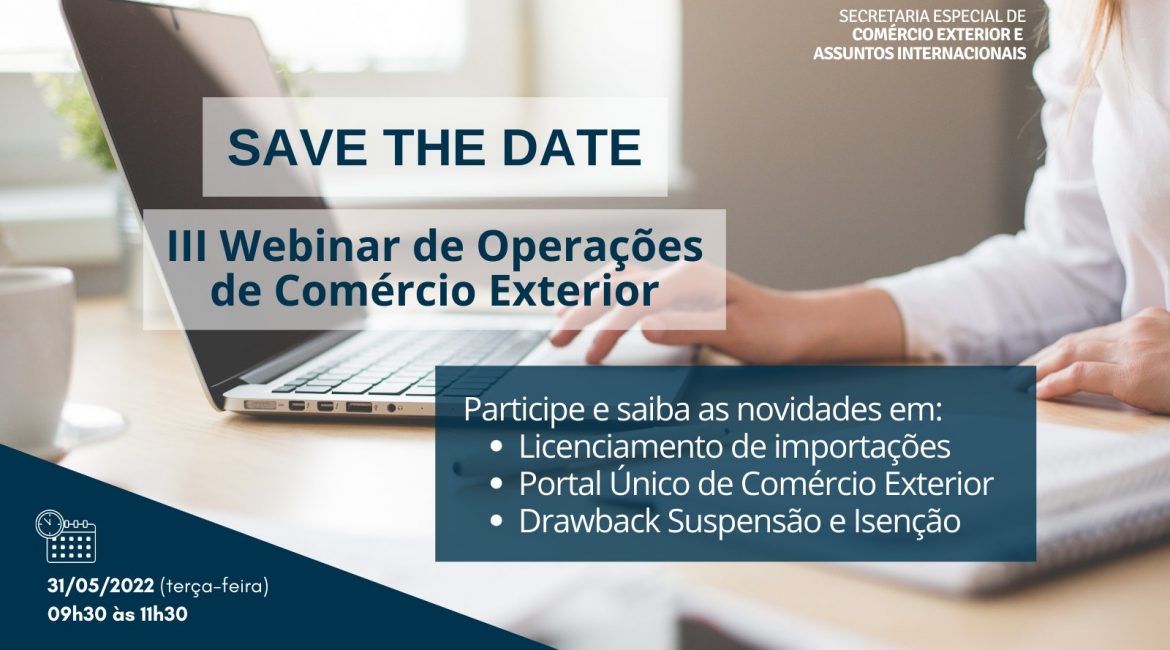 SECRETARIA ESPECIAL DE
COMÉRCIO EXTERIOR E
ASSUNTOS INTERNACIONAIS

SAVE THE DATE

III Webinar de Operações de Comércio Exterior

Participe e saiba as novidades em:
• Licenciamento de importações
• Portal Único de Comércio Exterior
• Drawback Suspensão e Isenção

31/05/2022 (terça-feira)
09h30 às 11h30